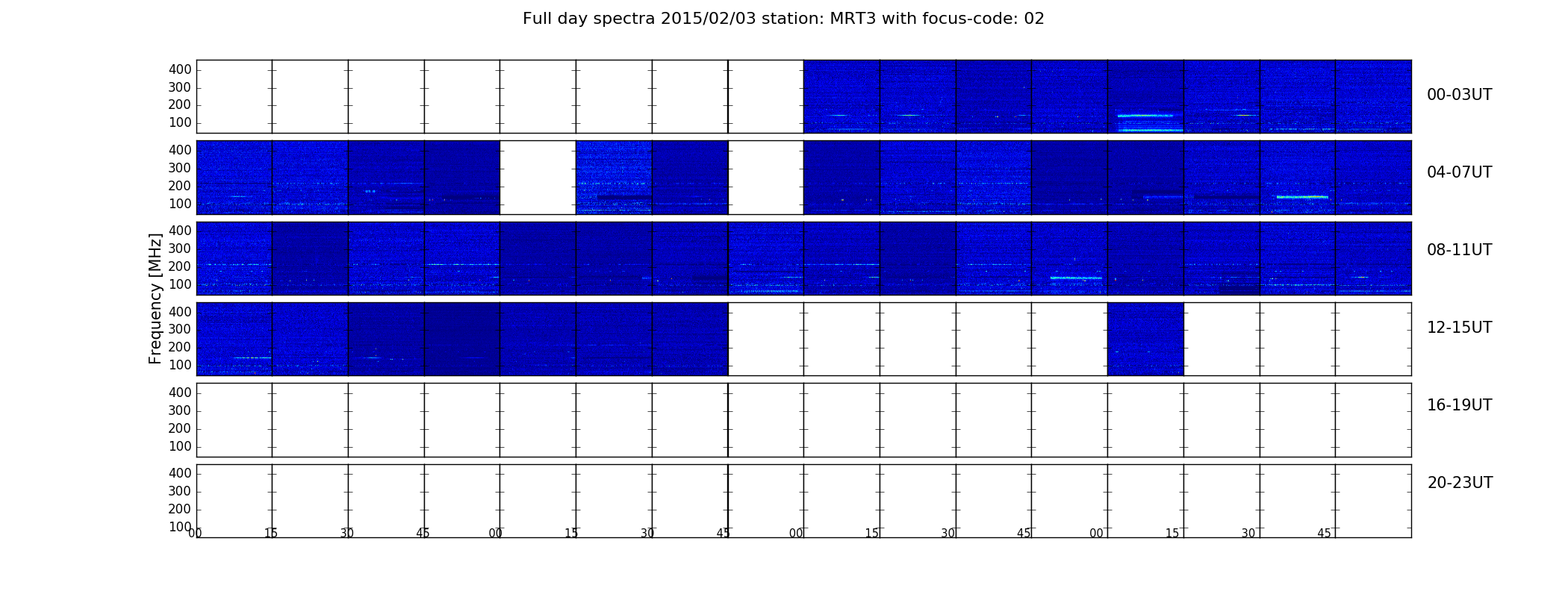 Full day spectra 2015/02/03 station: MRT3 with focus-code: 02

Frequency [MHz]

400
300
200
100

00-03UT

400
300
200
100

04-07UT

400
300
200
100

08-11UT

400
300
200
100

12-15UT

400
300
200
100

16-19UT

400
300
200
100

20-23UT

00 15 30 45 00 15 30 45 00 15 30 45 00 15 30 45